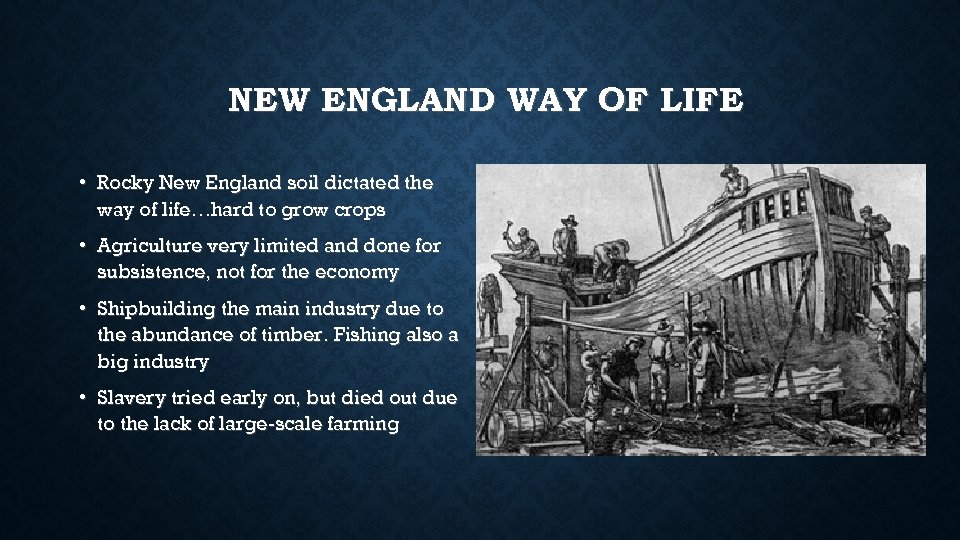 NEW ENGLAND WAY OF LIFE

• Rocky New England soil dictated the way of life…hard to grow crops

• Agriculture very limited and done for subsistence, not for the economy

• Shipbuilding the main industry due to the abundance of timber. Fishing also a big industry

• Slavery tried early on, but died out due to the lack of large-scale farming